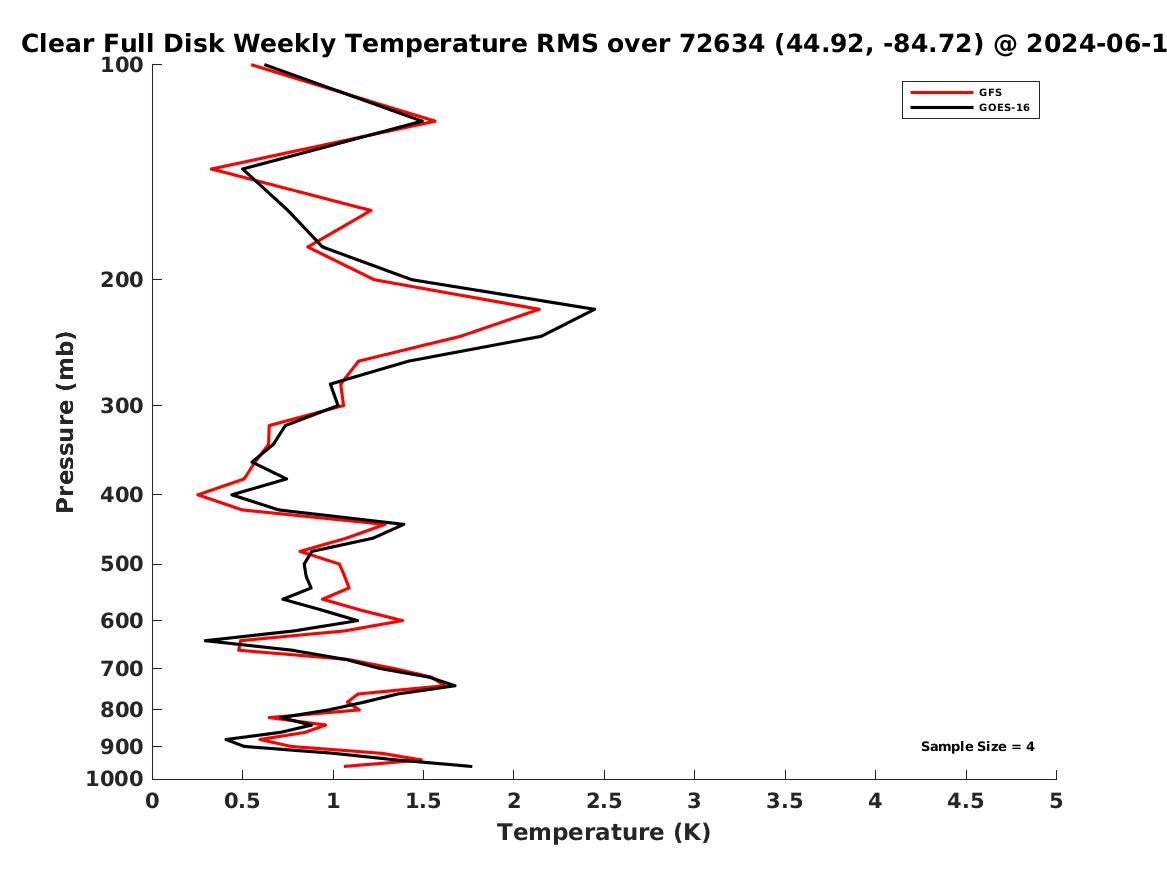 Clear Full Disk Weekly Temperature RMS over 72634 (44.92, -84.72) @ 2024-06-1

GFS
GOES-16

Pressure (mb)

100
200
300
400
500
600
700
800
900
1000

Sample Size = 4

0
0.5
1
1.5
2
2.5
3
3.5
4
4.5
5

Temperature (K)